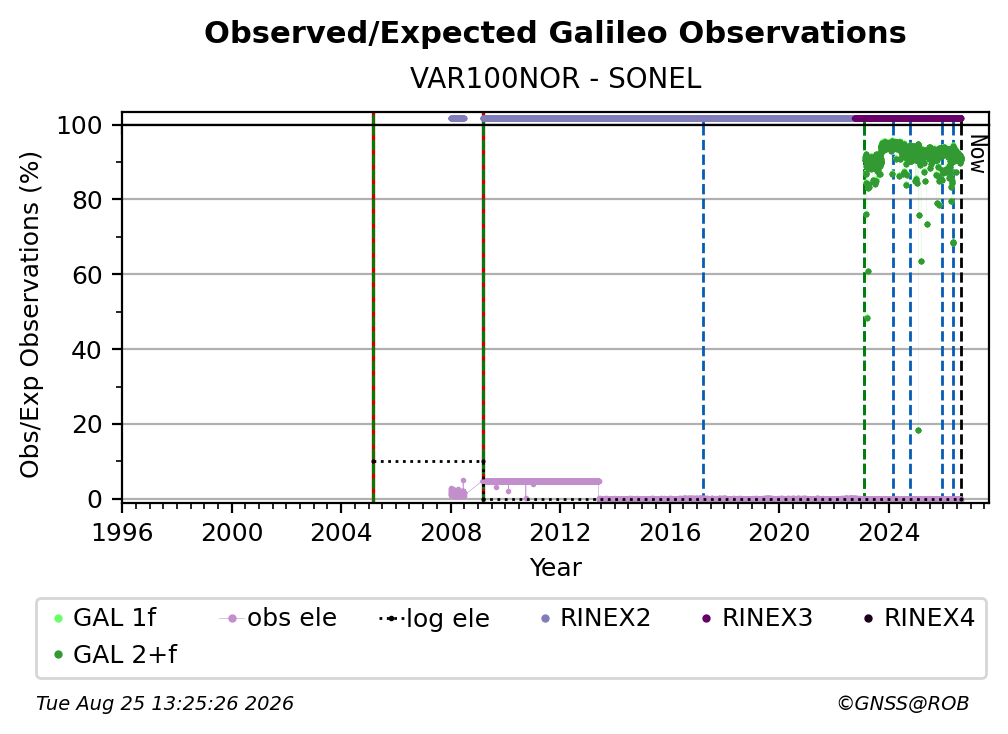 Observed/Expected Galileo Observations
VAR100NOR - SONEL

Obs/Exp Observations (%)
100
80
60
40
20
0

Now

1996 2000 2004 2008 2012 2016 2020 2024
Year

GAL 1f
obs ele
log ele
RINEX2
RINEX3
RINEX4
GAL 2+f

Tue Aug 25 13:25:26 2026
©GNSS@ROB